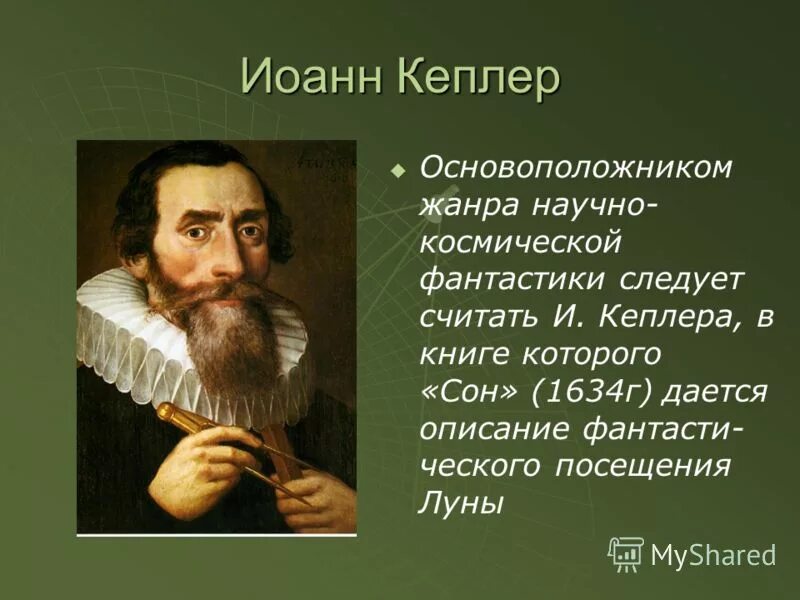 Иоанн Кеплер

Основоположником жанра научно-космической фантастики следует считать И. Кеплера, в книге которого «Сон» (1634г) дается описание фантастического посещения Луны

MyShared